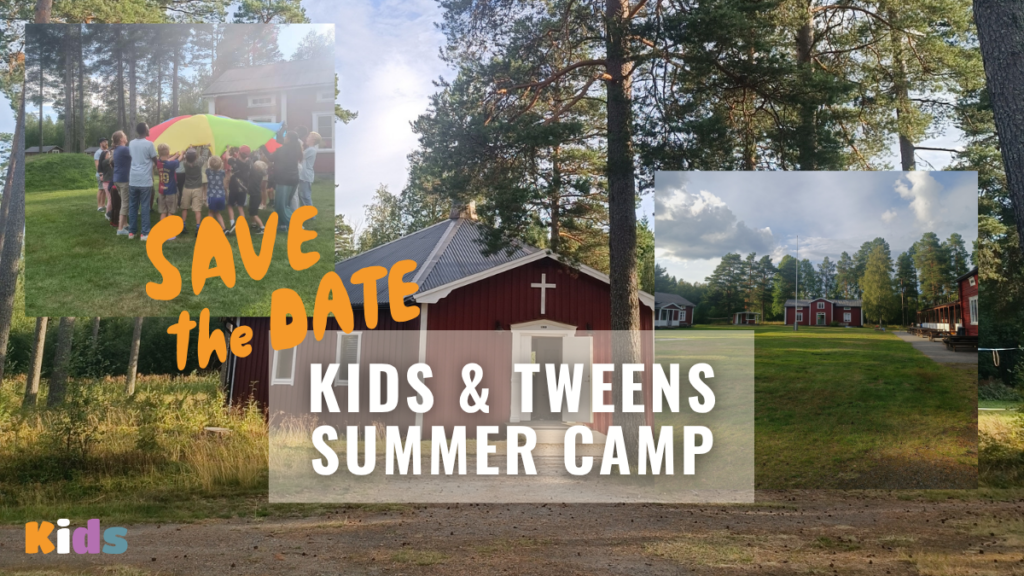 SAVE the DATE

KIDS & TWEENS SUMMER CAMP

Kids